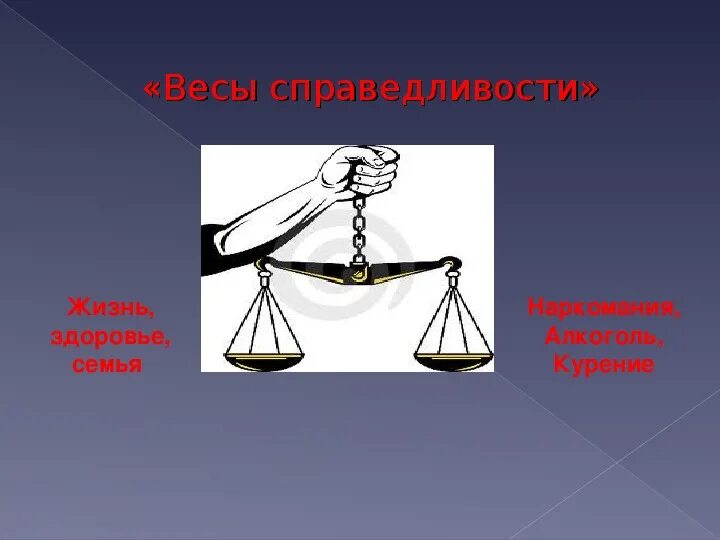 «Весы справедливости»

Жизнь, здоровье, семья

Наркомания, Алкоголь, Курение